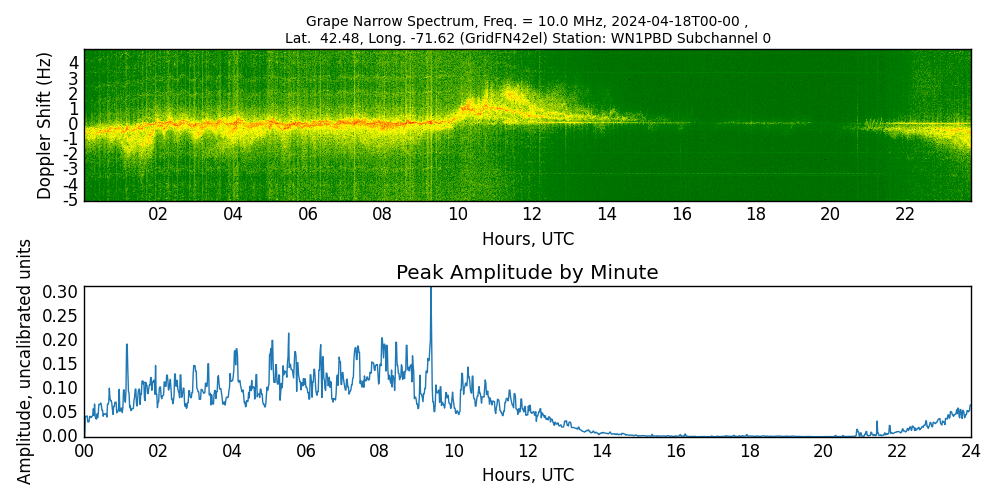 Grape Narrow Spectrum, Freq. = 10.0 MHz, 2024-04-18T00-00 ,
Lat. 42.48, Long. -71.62 (GridFN42el) Station: WN1PBD Subchannel 0

Doppler Shift (Hz)
4
3
2
1
0
-1
-2
-3
-4
-5

02 04 06 08 10 12 14 16 18 20 22
Hours, UTC

Peak Amplitude by Minute

Amplitude, uncalibrated units
0.30
0.25
0.20
0.15
0.10
0.05
0.00

00 02 04 06 08 10 12 14 16 18 20 22 24
Hours, UTC